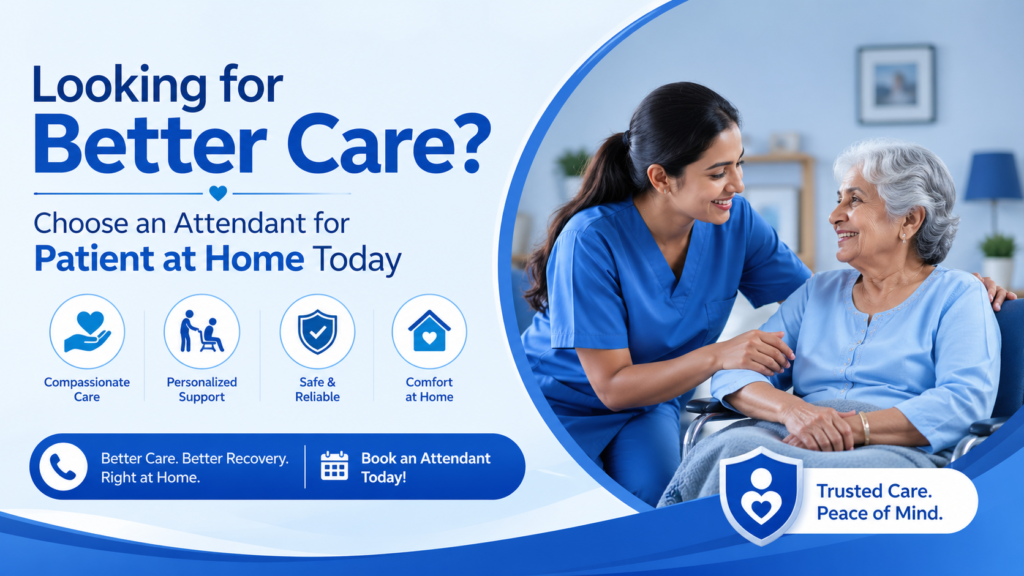 Looking for
Better Care?

Choose an Attendant for
Patient at Home Today

Compassionate Care

Personalized Support

Safe & Reliable

Comfort at Home

Better Care. Better Recovery. Right at Home.

Book an Attendant Today!

Trusted Care. Peace of Mind.